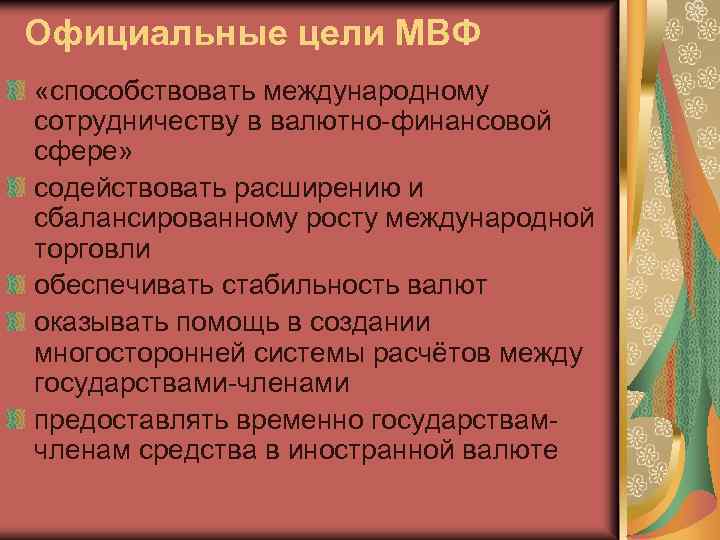 Официальные цели МВФ

«способствовать международному сотрудничеству в валютно-финансовой сфере»

содействовать расширению и сбалансированному росту международной торговли

обеспечивать стабильность валют

оказывать помощь в создании многосторонней системы расчётов между государствами-членами

предоставлять временно государствам-членам средства в иностранной валюте